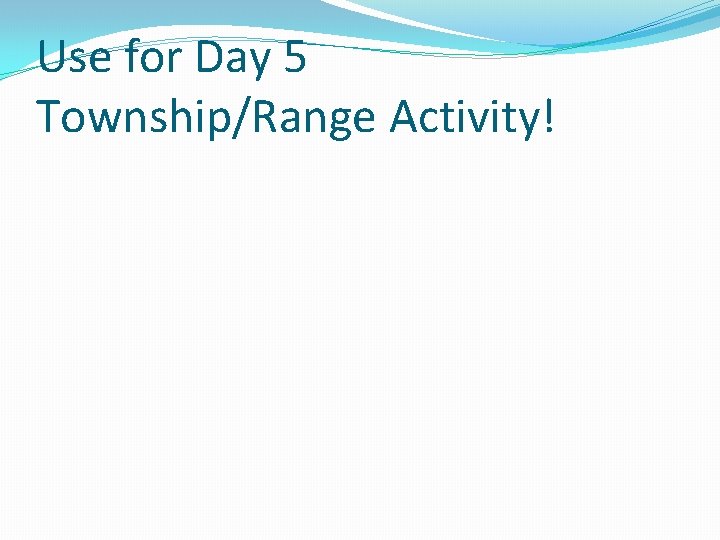 Use for Day 5
Township/Range Activity!